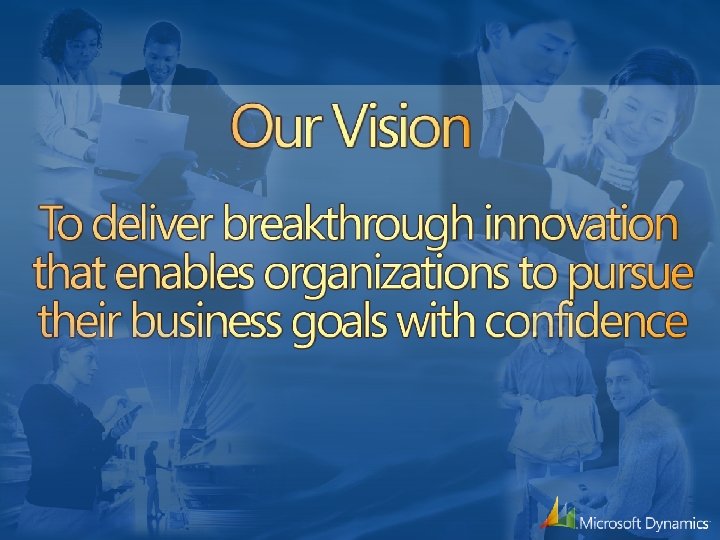 Our Vision

To deliver breakthrough innovation that enables organizations to pursue their business goals with confidence

Microsoft Dynamics